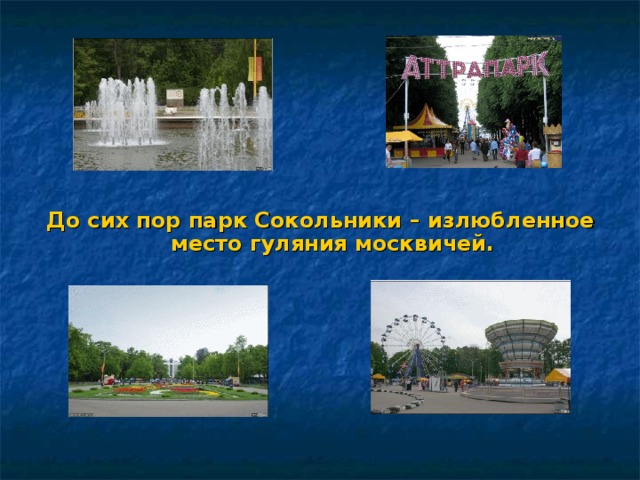 АТТРАПАРК

До сих пор парк Сокольники – излюбленное место гуляния москвичей.